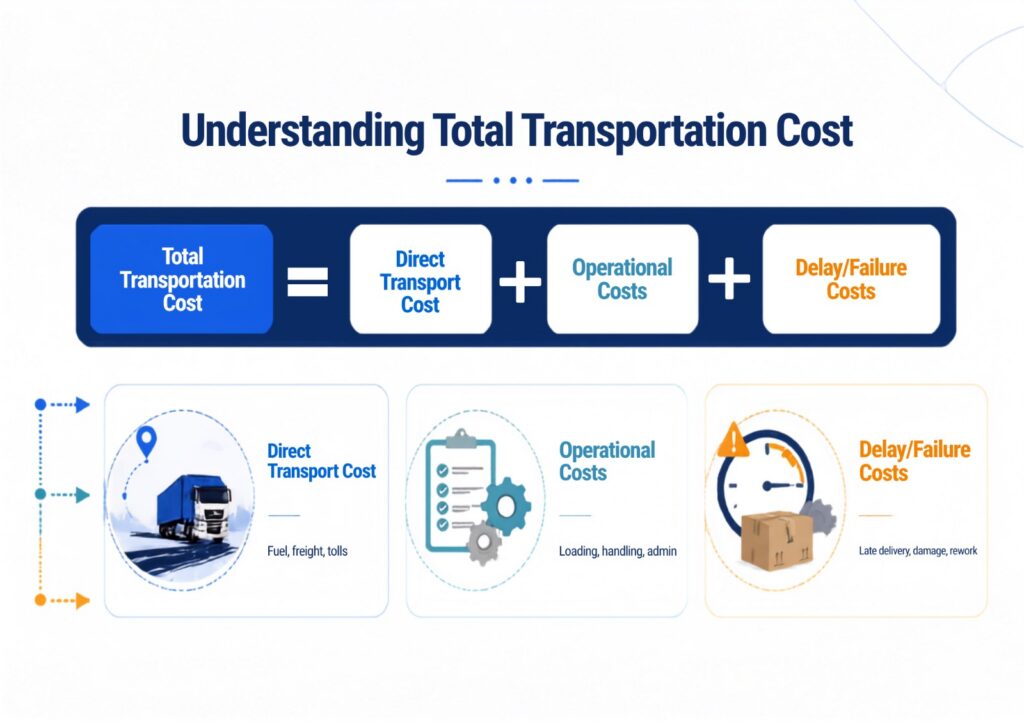 Understanding Total Transportation Cost

Total Transportation Cost = Direct Transport Cost + Operational Costs + Delay/Failure Costs

Direct Transport Cost

Fuel, freight, tolls

Operational Costs

Loading, handling, admin

Delay/Failure Costs

Late delivery, damage, rework